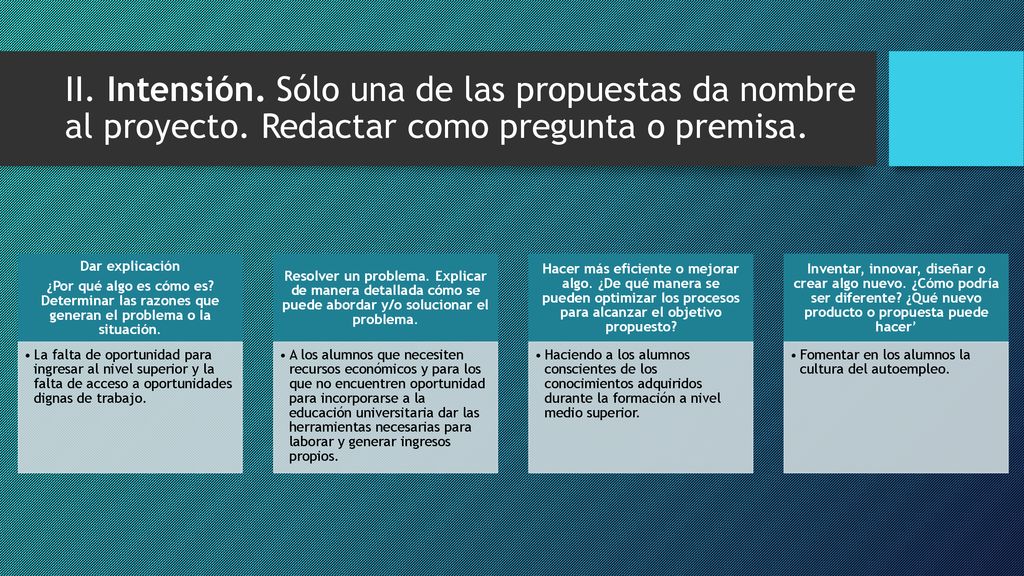 II. Intensión. Sólo una de las propuestas da nombre al proyecto. Redactar como pregunta o premisa.

Dar explicación
¿Por qué algo es cómo es? Determinar las razones que generan el problema o la situación.

• La falta de oportunidad para ingresar al nivel superior y la falta de acceso a oportunidades dignas de trabajo.

Resolver un problema. Explicar de manera detallada cómo se puede abordar y/o solucionar el problema.

• A los alumnos que necesiten recursos económicos y para los que no encuentren oportunidad para incorporarse a la educación universitaria dar las herramientas necesarias para laborar y generar ingresos propios.

Hacer más eficiente o mejorar algo. ¿De qué manera se pueden optimizar los procesos para alcanzar el objetivo propuesto?

• Haciendo a los alumnos conscientes de los conocimientos adquiridos durante la formación a nivel medio superior.

Inventar, innovar, diseñar o crear algo nuevo. ¿Cómo podría ser diferente? ¿Qué nuevo producto o propuesta puede hacer'

• Fomentar en los alumnos la cultura del autoempleo.